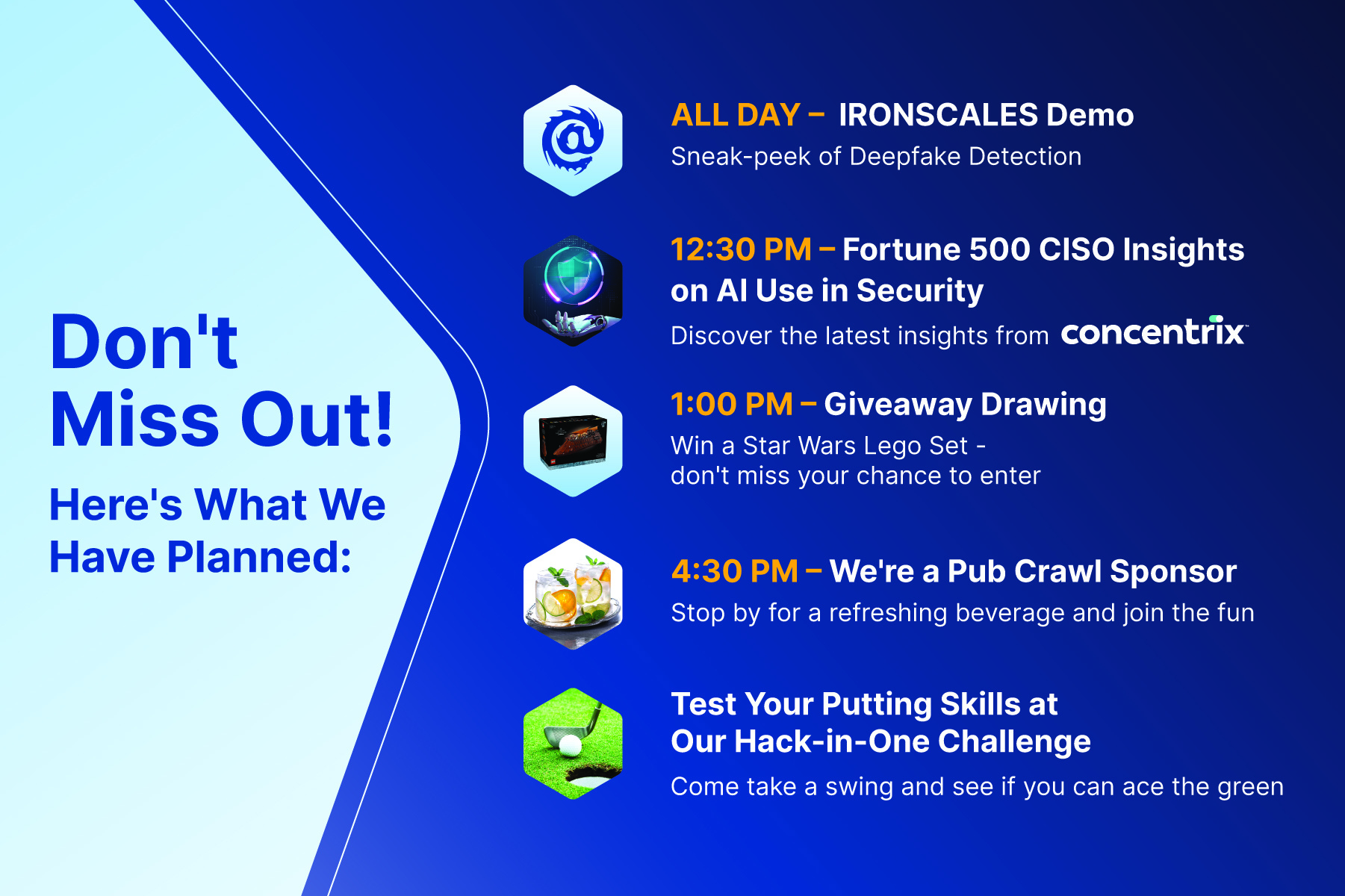 Don't Miss Out!

Here's What We Have Planned:

ALL DAY – IRONSCALES Demo
Sneak-peek of Deepfake Detection

12:30 PM – Fortune 500 CISO Insights on AI Use in Security
Discover the latest insights from concentrix

1:00 PM – Giveaway Drawing
Win a Star Wars Lego Set - don't miss your chance to enter

4:30 PM – We're a Pub Crawl Sponsor
Stop by for a refreshing beverage and join the fun

Test Your Putting Skills at Our Hack-in-One Challenge
Come take a swing and see if you can ace the green